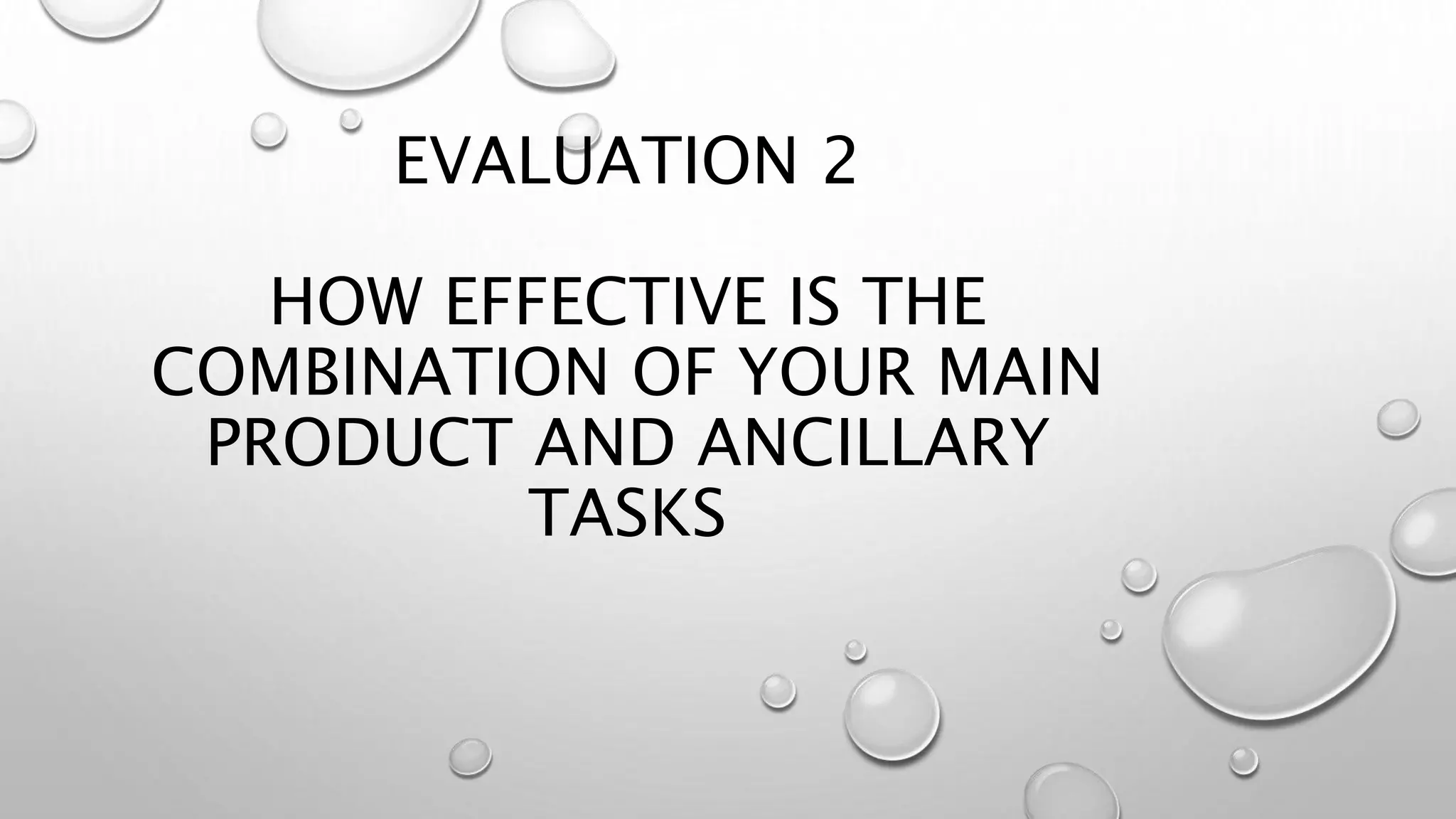 EVALUATION 2

HOW EFFECTIVE IS THE COMBINATION OF YOUR MAIN PRODUCT AND ANCILLARY TASKS